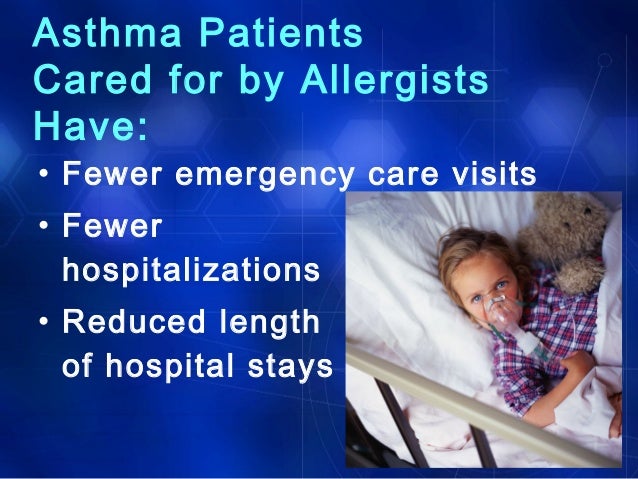 Asthma Patients Cared for by Allergists Have:

• Fewer emergency care visits
• Fewer hospitalizations
• Reduced length of hospital stays